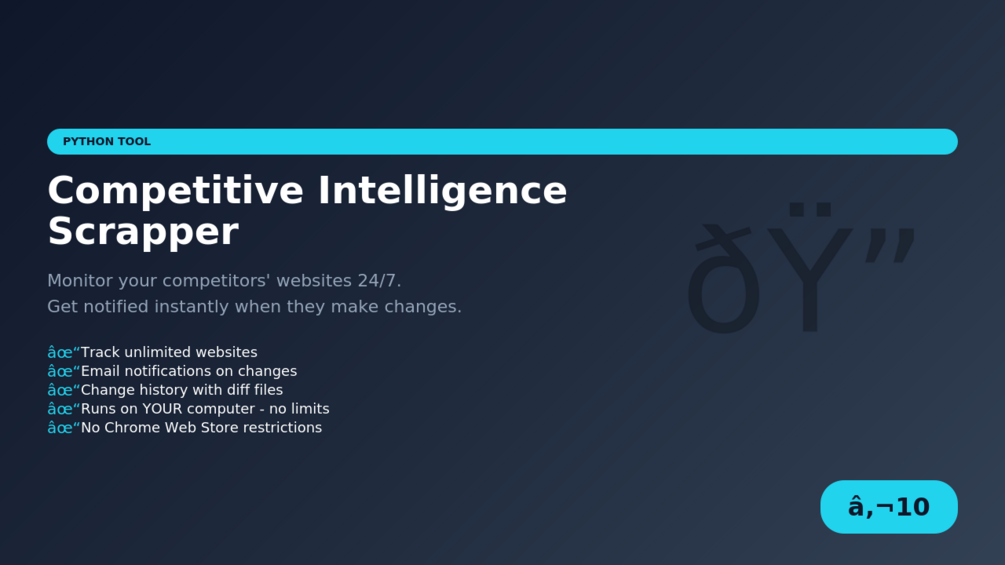 PYTHON TOOL

Competitive Intelligence Scrapper

Monitor your competitors' websites 24/7.
Get notified instantly when they make changes.

ðŸ”

âœ“Track unlimited websites
âœ“Email notifications on changes
âœ“Change history with diff files
âœ“Runs on YOUR computer - no limits
âœ“No Chrome Web Store restrictions

â‚¬10